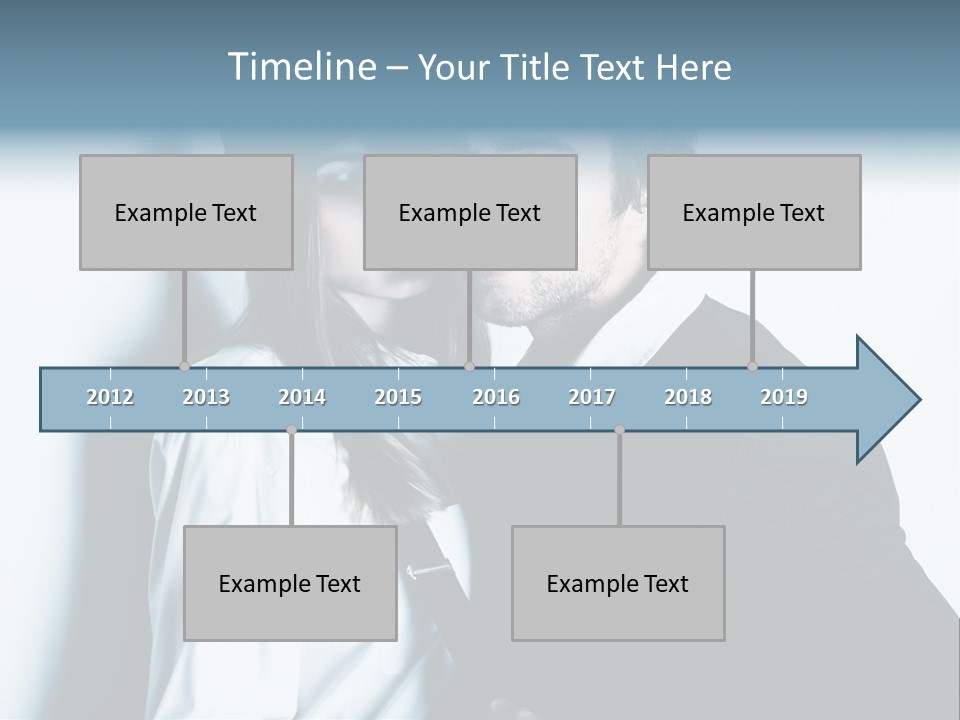 Timeline – Your Title Text Here

Example Text

Example Text

Example Text

2012 2013 2014 2015 2016 2017 2018 2019

Example Text

Example Text